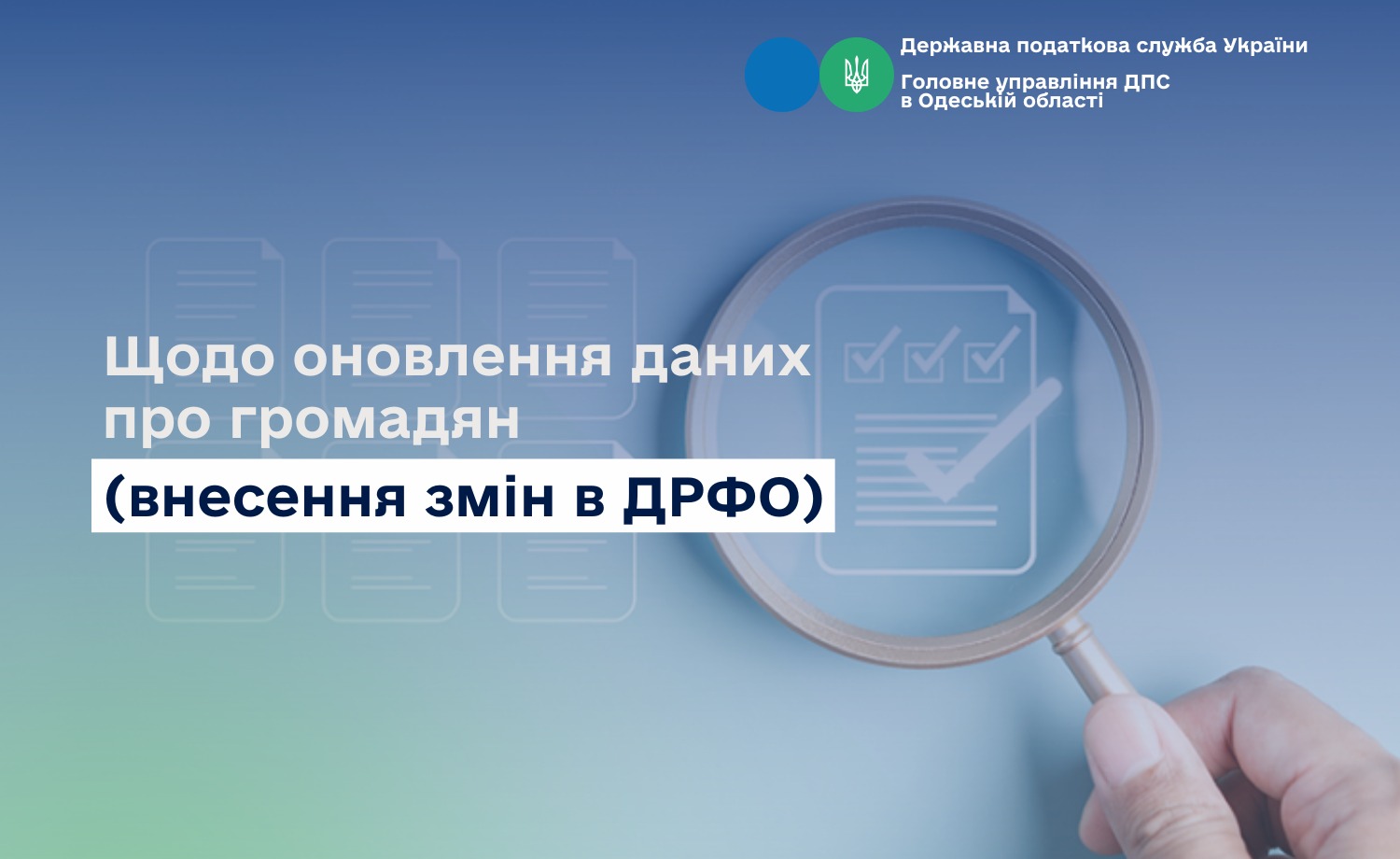 Державна податкова служба України
Головне управління ДПС в Одеській області

Щодо оновлення даних про громадян
(внесення змін в ДРФО)